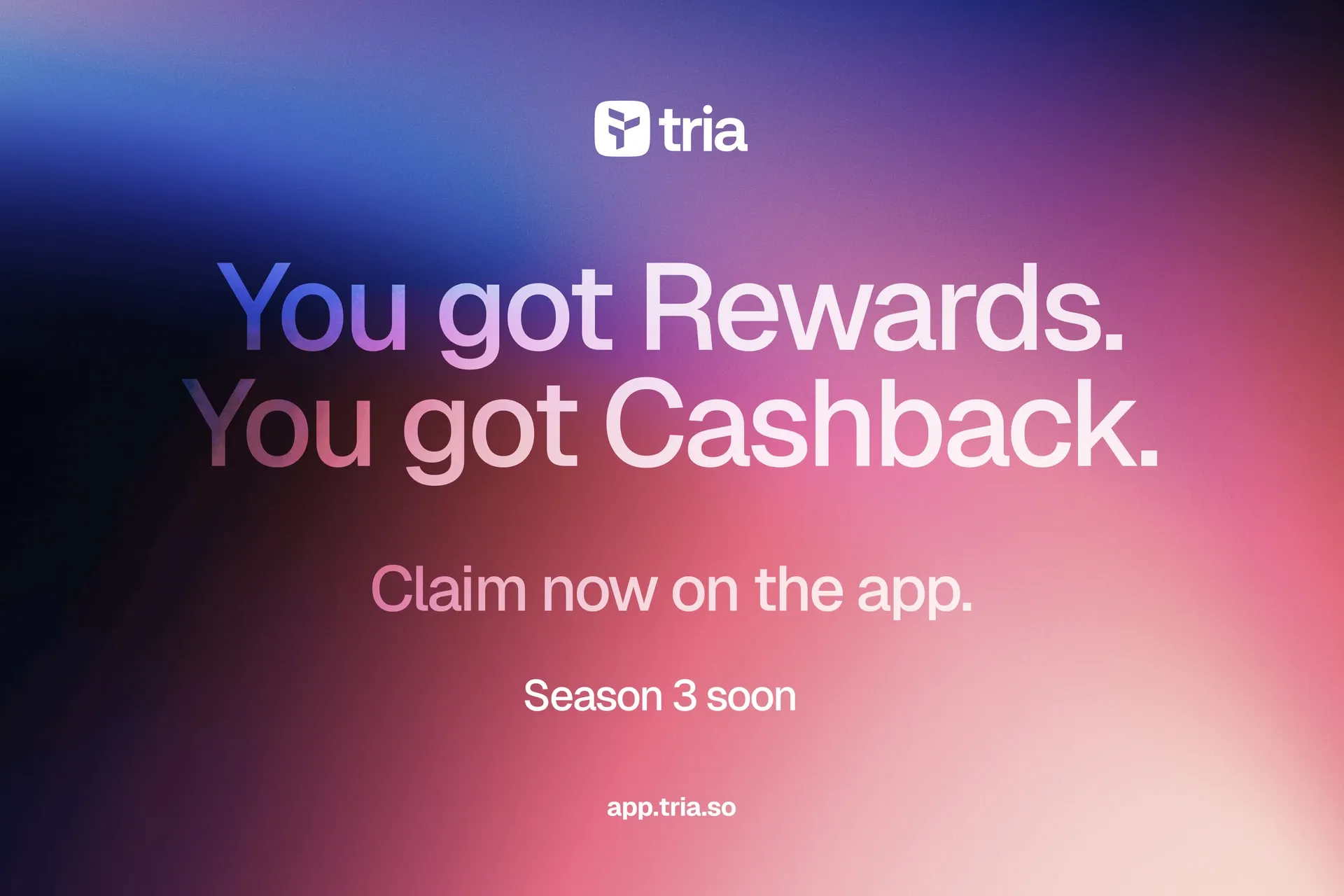 tria

You got Rewards.
You got Cashback.

Claim now on the app.

Season 3 soon

app.tria.so